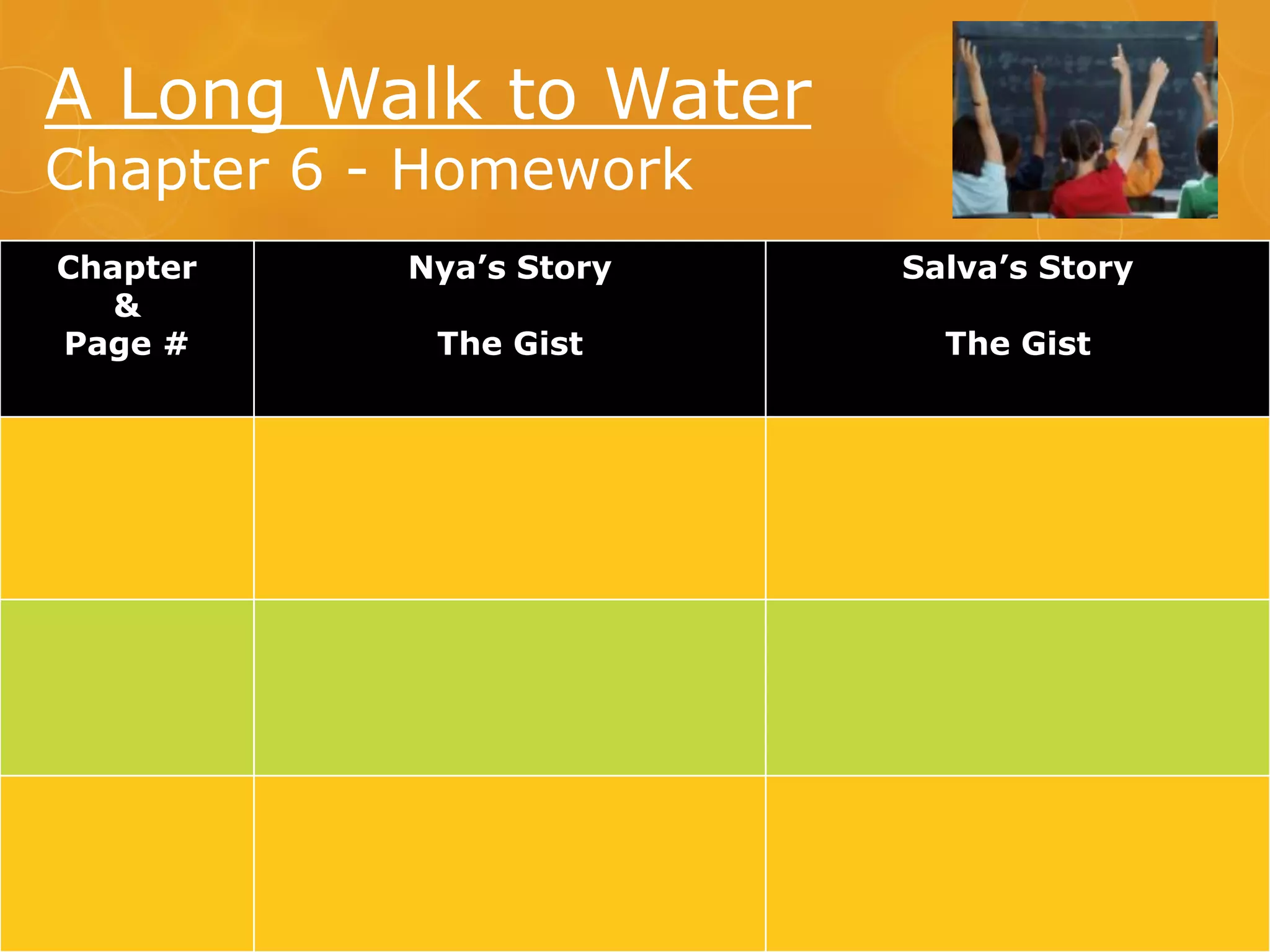 A Long Walk to Water
Chapter 6 - Homework

| Chapter & Page # | Nya's Story The Gist | Salva's Story The Gist |
|---|---|---|
| | | |
| | | |
| | | |